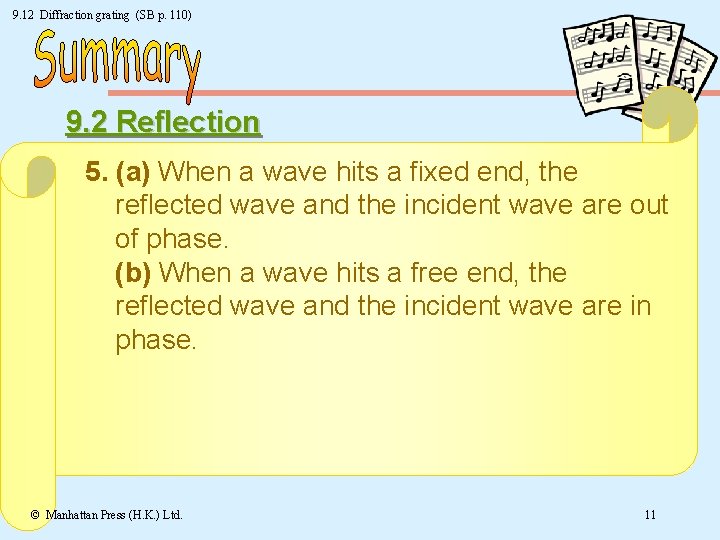 9.12 Diffraction grating (SB p. 110)

Summary

9.2 Reflection

5. (a) When a wave hits a fixed end, the reflected wave and the incident wave are out of phase.
(b) When a wave hits a free end, the reflected wave and the incident wave are in phase.

© Manhattan Press (H.K.) Ltd.

11